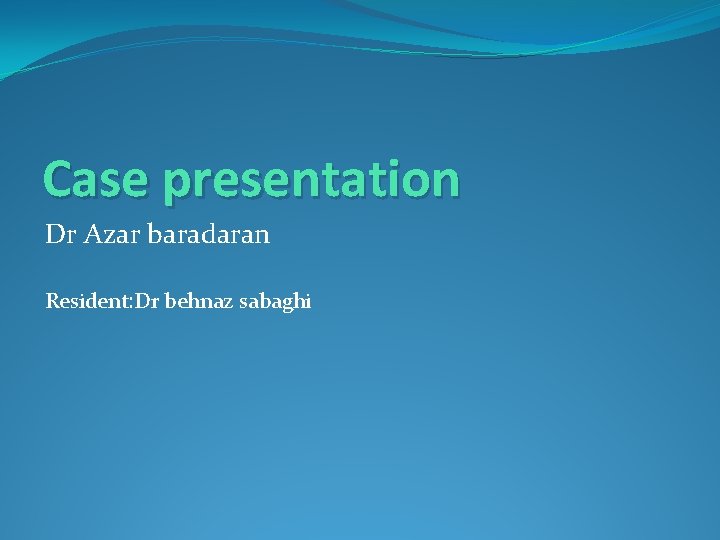 Case presentation

Dr Azar baradaran

Resident:Dr behnaz sabaghi